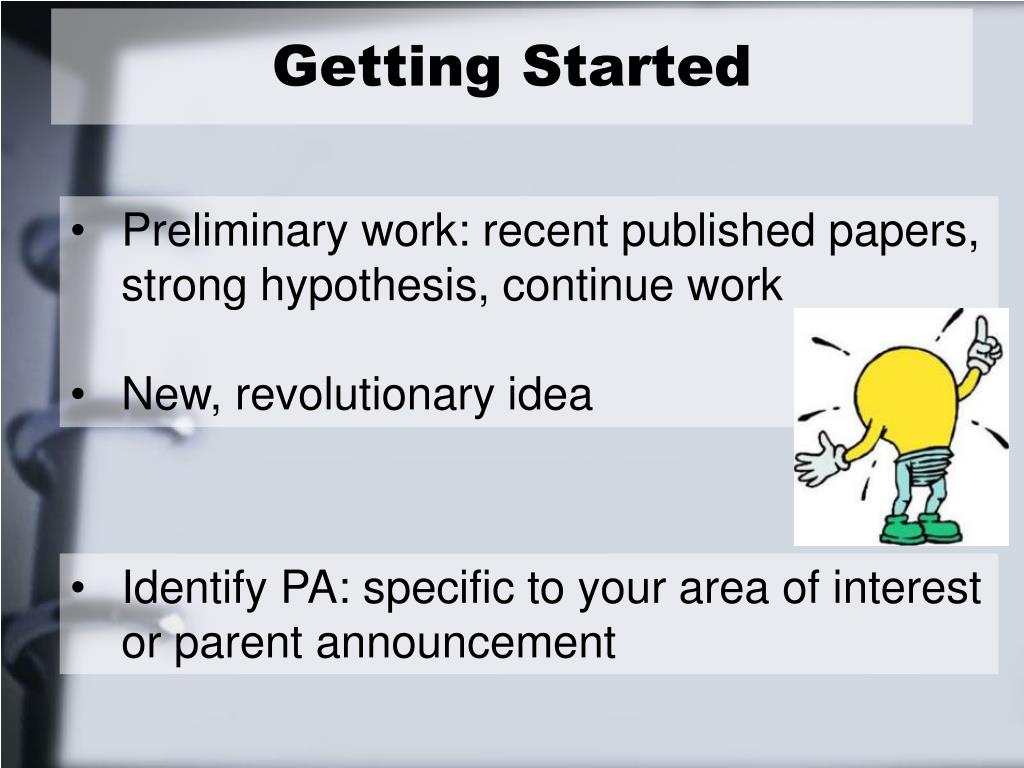 Getting Started

• Preliminary work: recent published papers, strong hypothesis, continue work

• New, revolutionary idea

• Identify PA: specific to your area of interest or parent announcement